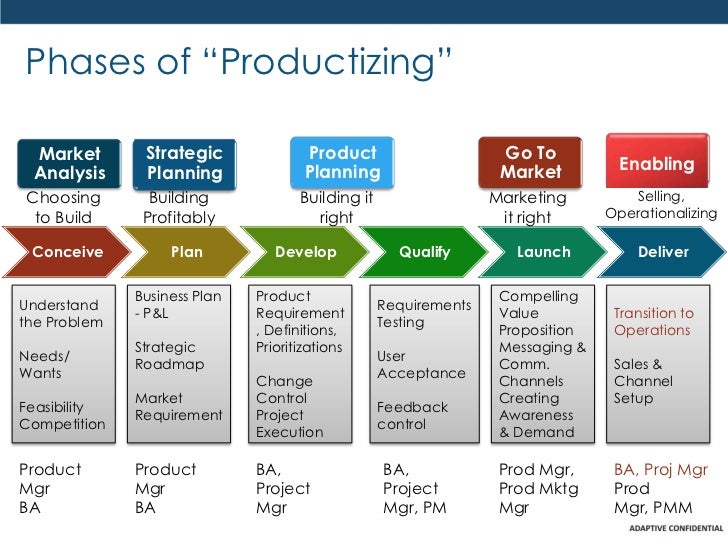 Phases of “Productizing”

Market Analysis
Choosing to Build

Strategic Planning
Building Profitably

Product Planning
Building it right

Go To Market
Marketing it right

Enabling
Selling, Operationalizing

Conceive

Plan

Develop

Qualify

Launch

Deliver

Understand the Problem

Needs/ Wants

Feasibility Competition

Business Plan - P&L

Strategic Roadmap

Market Requirement

Product Requirement , Definitions, Prioritizations

Change Control Project Execution

Requirements Testing

User Acceptance

Feedback control

Compelling Value Proposition Messaging & Comm. Channels Creating Awareness & Demand

Transition to Operations

Sales & Channel Setup

Product Mgr BA

Product Mgr BA

BA, Project Mgr

BA, Project Mgr, PM

Prod Mgr, Prod Mktg Mgr

BA, Proj Mgr Prod Mgr, PMM

ADAPTIVE CONFIDENTIAL